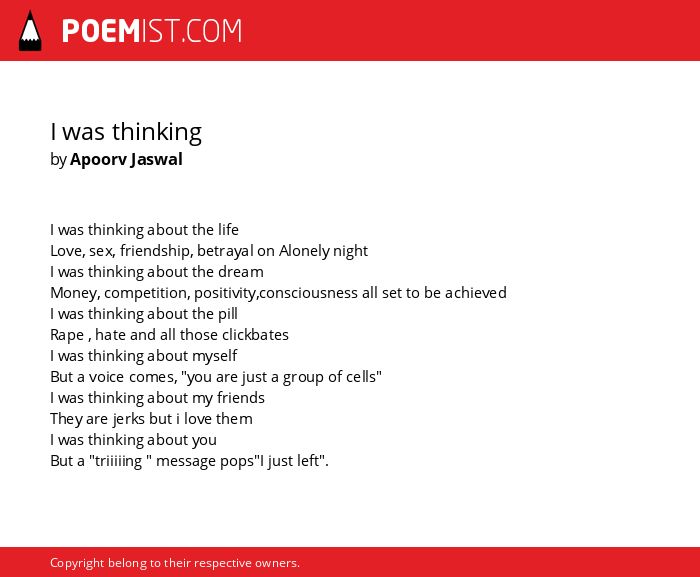 POEMIST.COM

I was thinking
by Apoorv Jaswal

I was thinking about the life
Love, sex, friendship, betrayal on Alonely night
I was thinking about the dream
Money, competition, positivity,consciousness all set to be achieved
I was thinking about the pill
Rape , hate and all those clickbates
I was thinking about myself
But a voice comes, "you are just a group of cells"
I was thinking about my friends
They are jerks but i love them
I was thinking about you
But a "triiiiing " message pops"I just left".

Copyright belong to their respective owners.